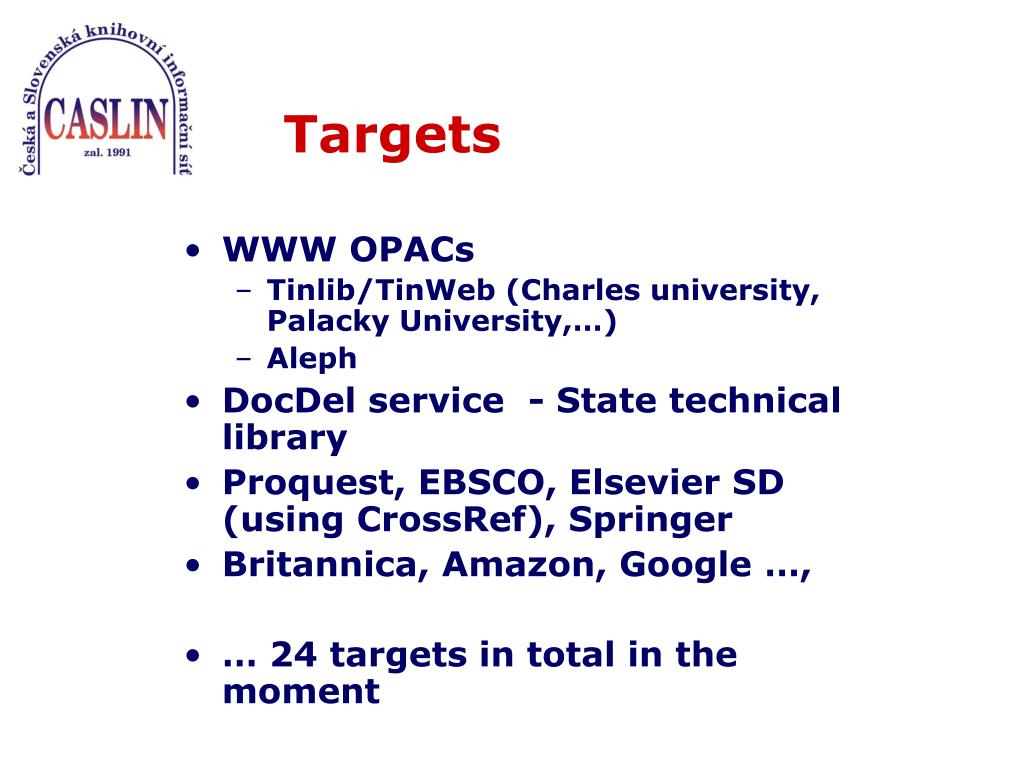 Česká a Slovenská knihovní informační síť
CASLIN
zal. 1991

Targets

• WWW OPACs
– Tinlib/TinWeb (Charles university, Palacky University,…)
– Aleph
• DocDel service - State technical library
• Proquest, EBSCO, Elsevier SD (using CrossRef), Springer
• Britannica, Amazon, Google …,

• … 24 targets in total in the moment